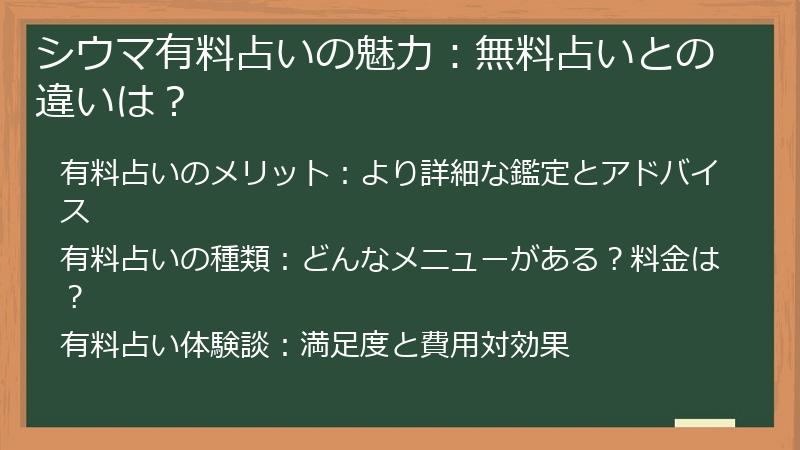 シウマ有料占いの魅力：無料占いとの違いは？

有料占いのメリット：より詳細な鑑定とアドバイス

有料占いの種類：どんなメニューがある？料金は？

有料占い体験談：満足度と費用対効果